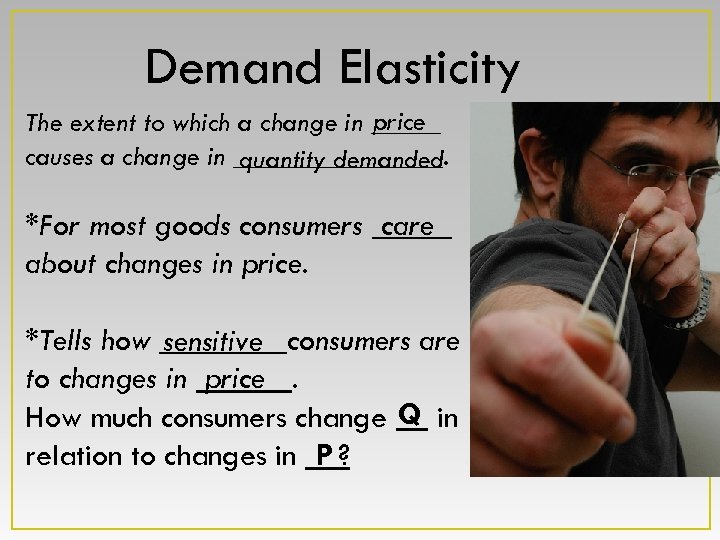 Demand Elasticity

The extent to which a change in price causes a change in quantity demanded.

*For most goods consumers care about changes in price.

*Tells how sensitive consumers are to changes in price.
How much consumers change Q in relation to changes in P?